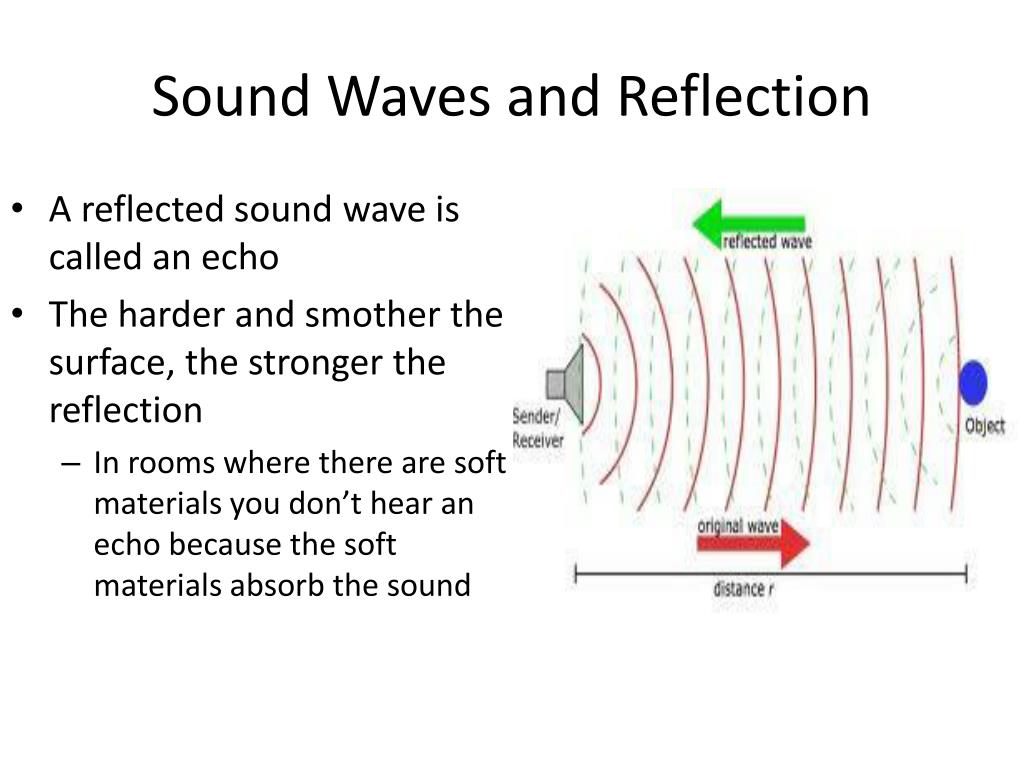 Sound Waves and Reflection

• A reflected sound wave is called an echo
• The harder and smother the surface, the stronger the reflection
– In rooms where there are soft materials you don't hear an echo because the soft materials absorb the sound

reflected wave
Sender/ Receiver
Object
original wave
distance r